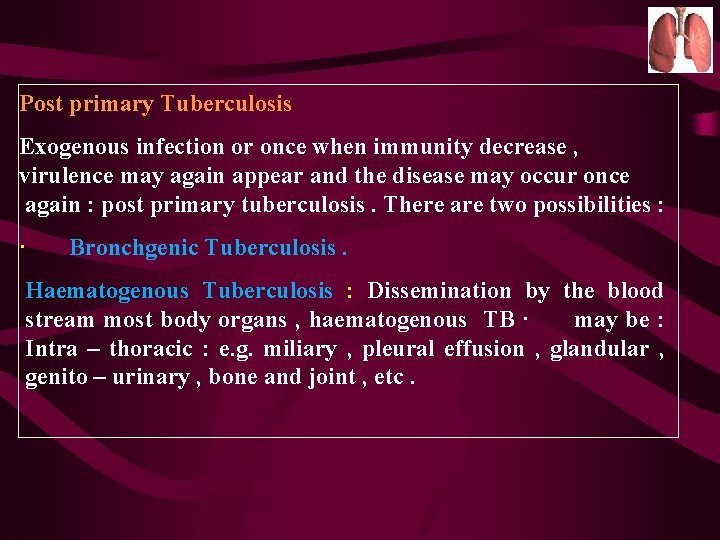 Post primary Tuberculosis

Exogenous infection or once when immunity decrease , virulence may again appear and the disease may occur once again : post primary tuberculosis . There are two possibilities :

· Bronchgenic Tuberculosis .

Haematogenous Tuberculosis : Dissemination by the blood stream most body organs , haematogenous TB · may be : Intra – thoracic : e.g. miliary , pleural effusion , glandular , genito – urinary , bone and joint , etc .